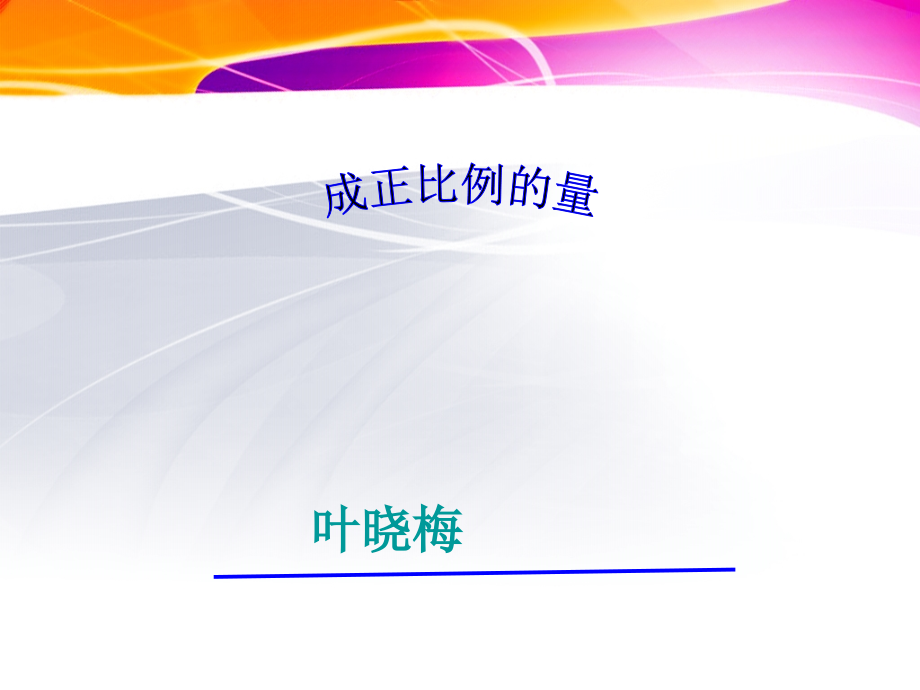 成正比例的量

叶晓梅